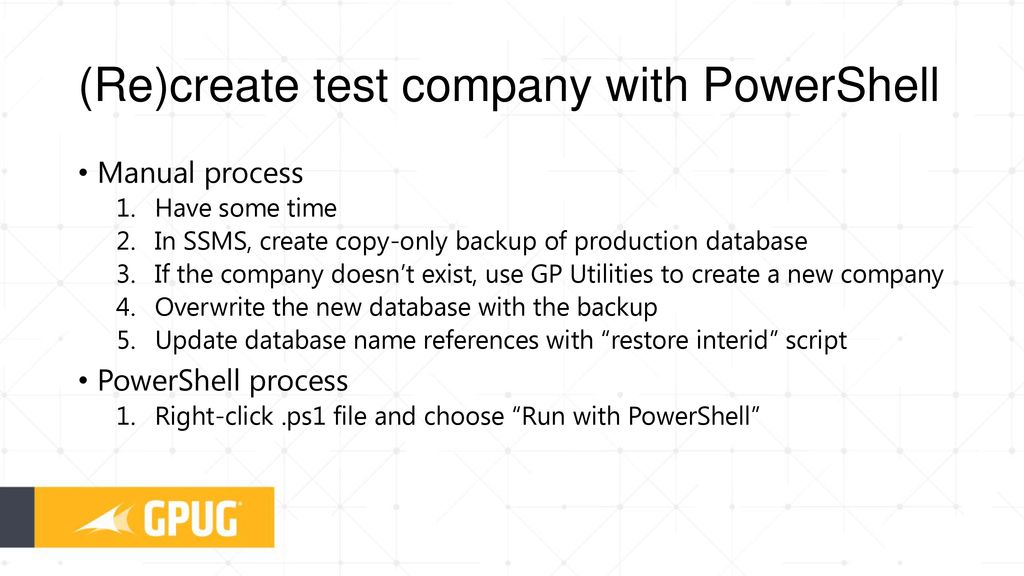 (Re)create test company with PowerShell

• Manual process
1. Have some time
2. In SSMS, create copy-only backup of production database
3. If the company doesn't exist, use GP Utilities to create a new company
4. Overwrite the new database with the backup
5. Update database name references with "restore interid" script

• PowerShell process
1. Right-click .ps1 file and choose "Run with PowerShell"

GPUG